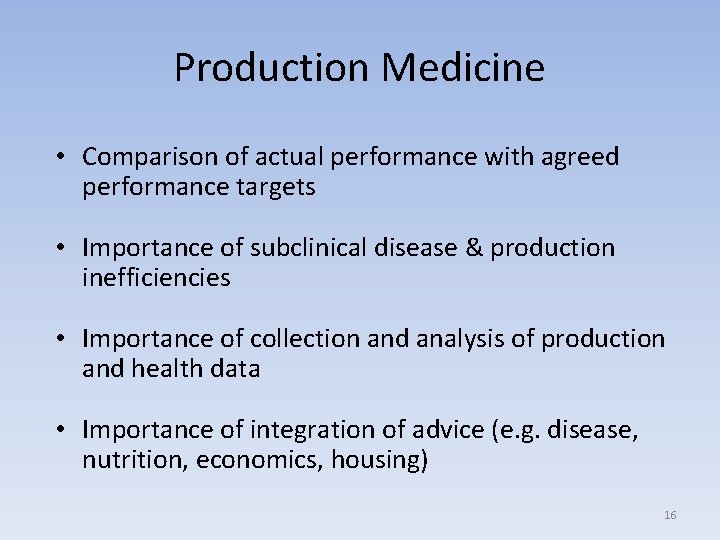 Production Medicine

• Comparison of actual performance with agreed performance targets

• Importance of subclinical disease & production inefficiencies

• Importance of collection and analysis of production and health data

• Importance of integration of advice (e.g. disease, nutrition, economics, housing)

16